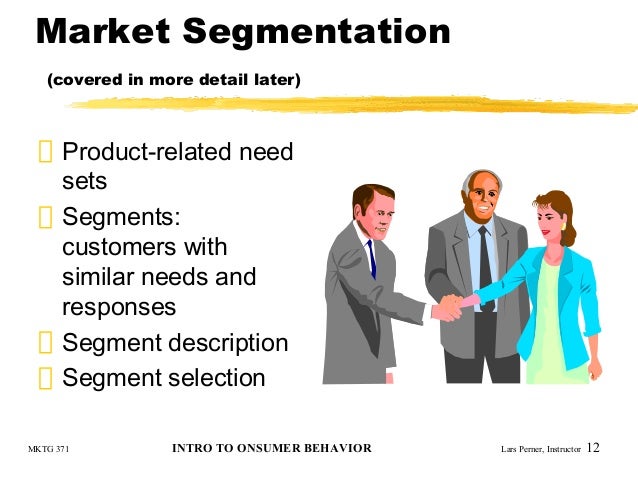 Market Segmentation

(covered in more detail later)

Product-related need sets

Segments: customers with similar needs and responses

Segment description

Segment selection

MKTG 371 INTRO TO ONSUMER BEHAVIOR Lars Perner, Instructor 12